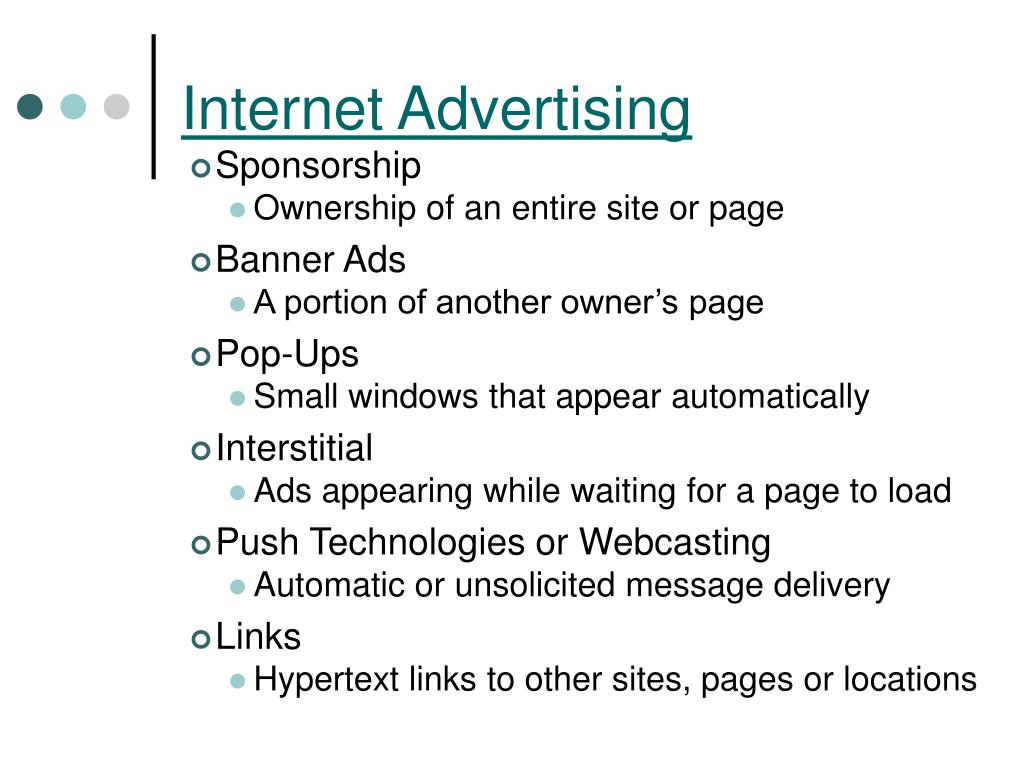 Internet Advertising

Sponsorship
Ownership of an entire site or page

Banner Ads
A portion of another owner’s page

Pop-Ups
Small windows that appear automatically

Interstitial
Ads appearing while waiting for a page to load

Push Technologies or Webcasting
Automatic or unsolicited message delivery

Links
Hypertext links to other sites, pages or locations